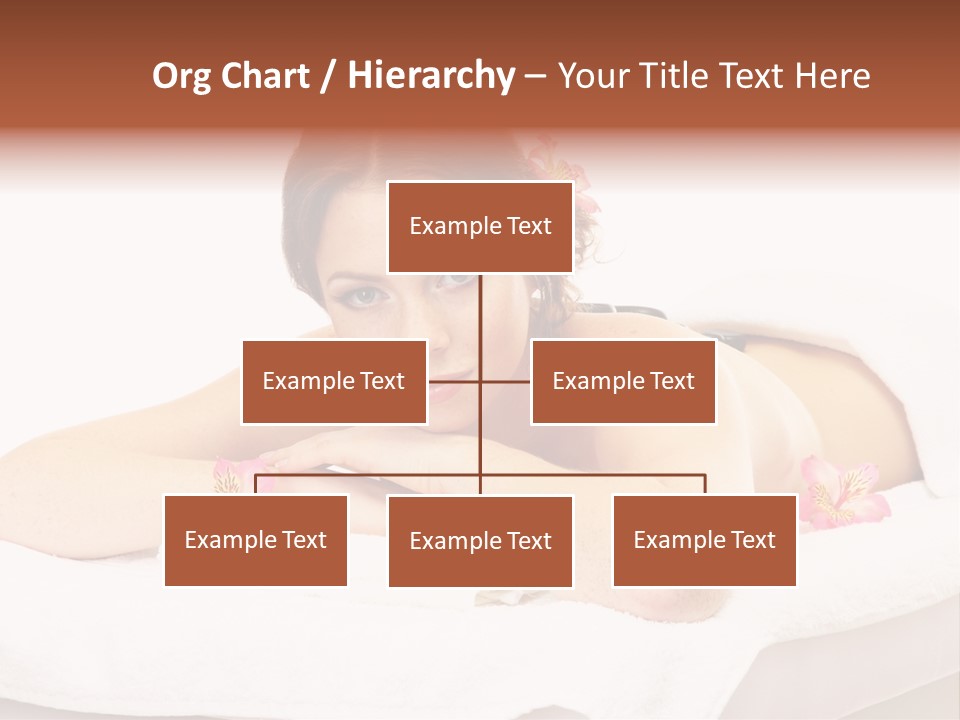 Org Chart / Hierarchy – Your Title Text Here

Example Text

Example Text

Example Text

Example Text

Example Text

Example Text